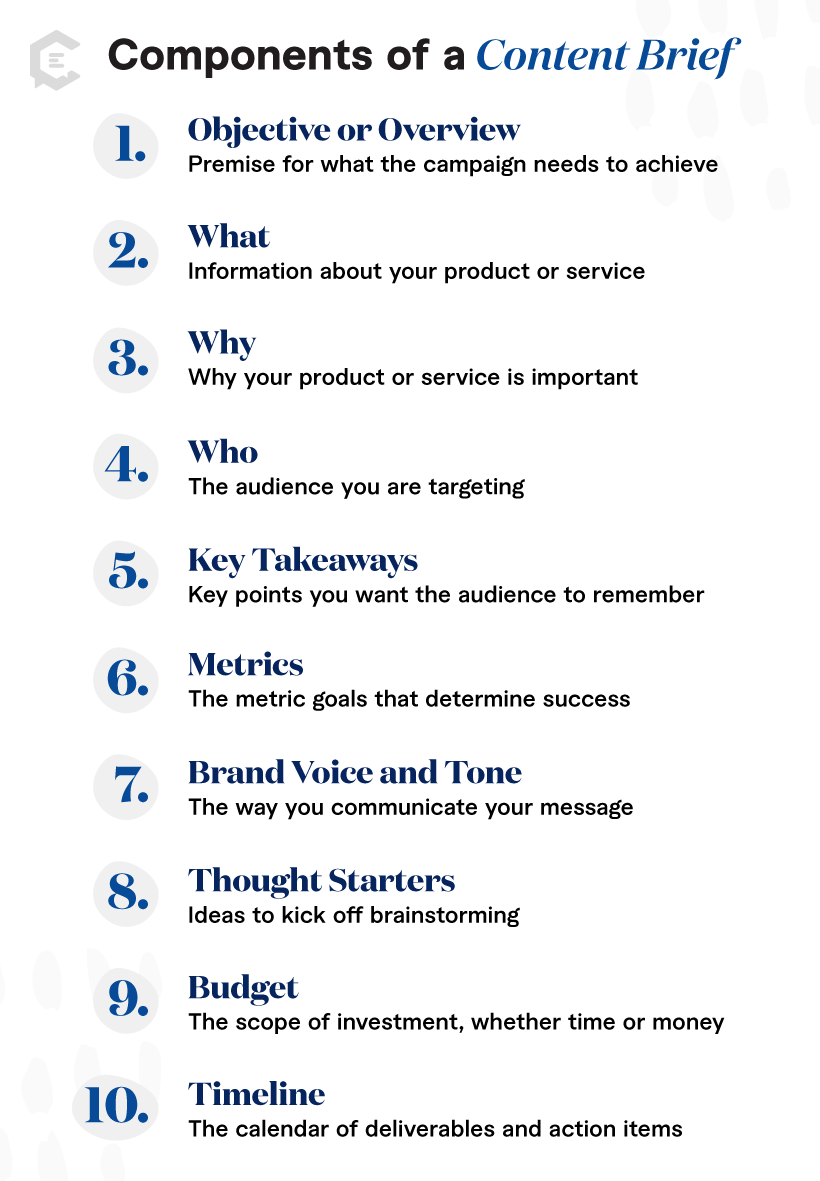 Components of a Content Brief

1. Objective or Overview
Premise for what the campaign needs to achieve

2. What
Information about your product or service

3. Why
Why your product or service is important

4. Who
The audience you are targeting

5. Key Takeaways
Key points you want the audience to remember

6. Metrics
The metric goals that determine success

7. Brand Voice and Tone
The way you communicate your message

8. Thought Starters
Ideas to kick off brainstorming

9. Budget
The scope of investment, whether time or money

10. Timeline
The calendar of deliverables and action items